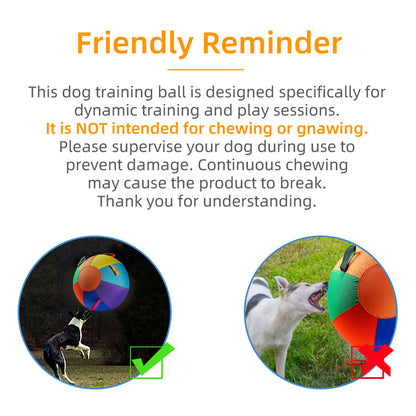 Friendly Reminder

This dog training ball is designed specifically for dynamic training and play sessions.
It is NOT intended for chewing or gnawing.
Please supervise your dog during use to prevent damage. Continuous chewing may cause the product to break.
Thank you for understanding.